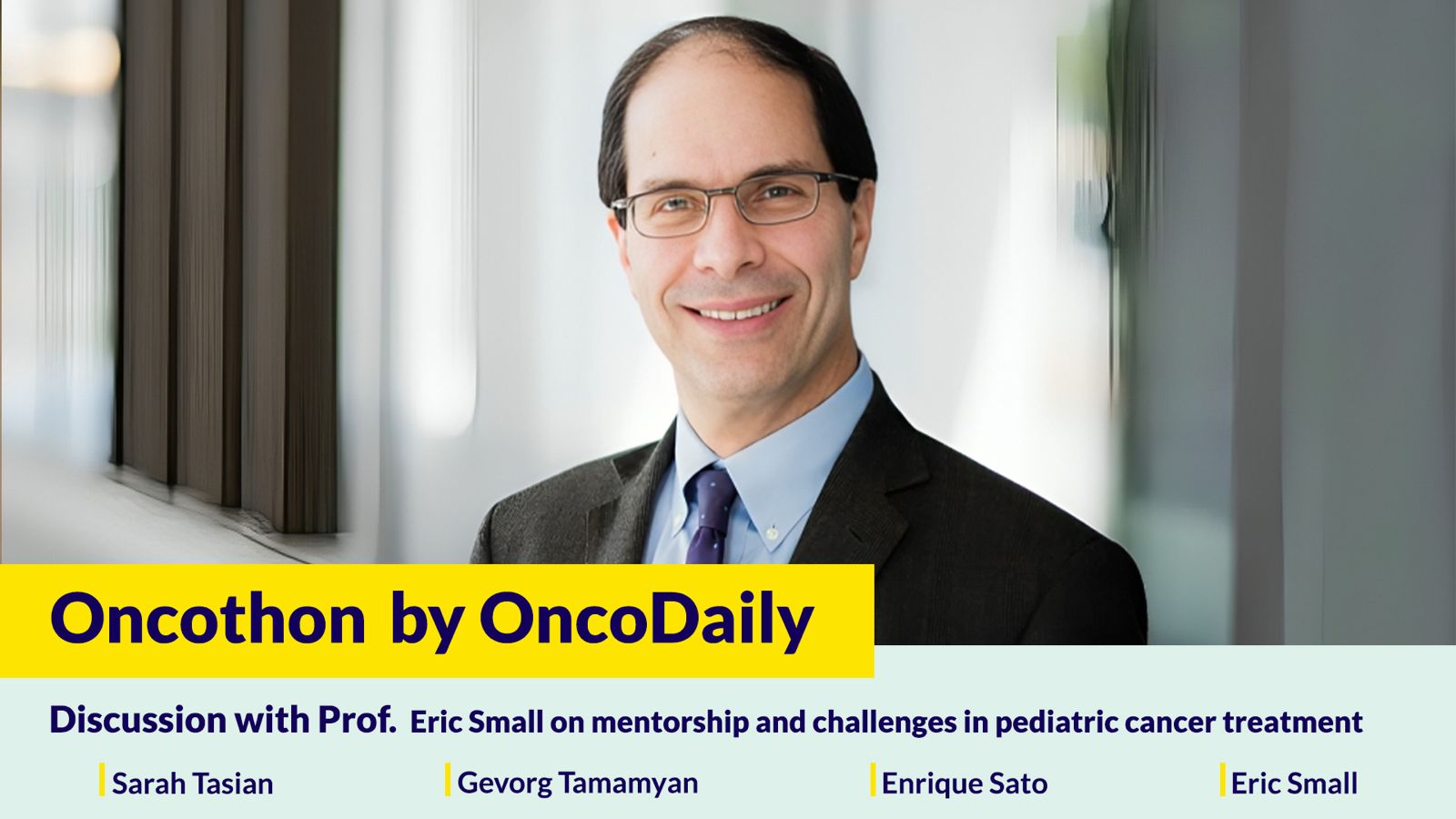 Oncothon by OncoDaily

Discussion with Prof. Eric Small on mentorship and challenges in pediatric cancer treatment

Sarah Tasian
Gevorg Tamamyan
Enrique Sato
Eric Small